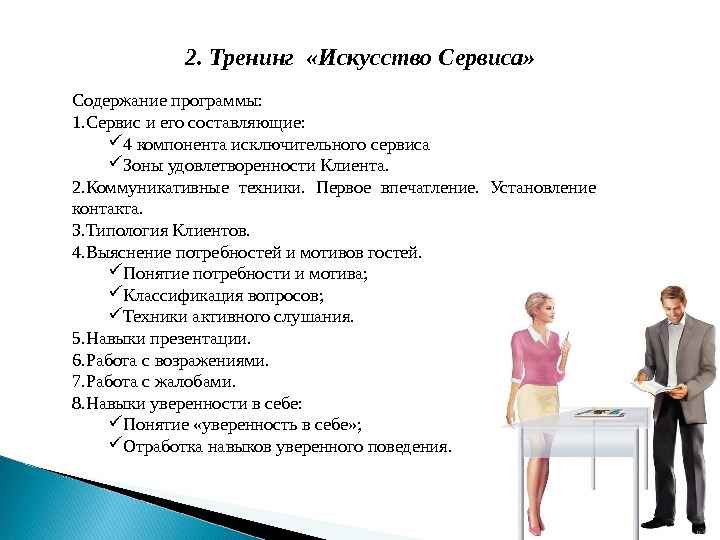 2. Тренинг «Искусство Сервиса»

Содержание программы:
1.Сервис и его составляющие:
✓4 компонента исключительного сервиса
✓Зоны удовлетворенности Клиента.
2.Коммуникативные техники. Первое впечатление. Установление контакта.
3.Типология Клиентов.
4.Выяснение потребностей и мотивов гостей.
✓Понятие потребности и мотива;
✓Классификация вопросов;
✓Техники активного слушания.
5.Навыки презентации.
6.Работа с возражениями.
7.Работа с жалобами.
8.Навыки уверенности в себе:
✓Понятие «уверенность в себе»;
✓Отработка навыков уверенного поведения.